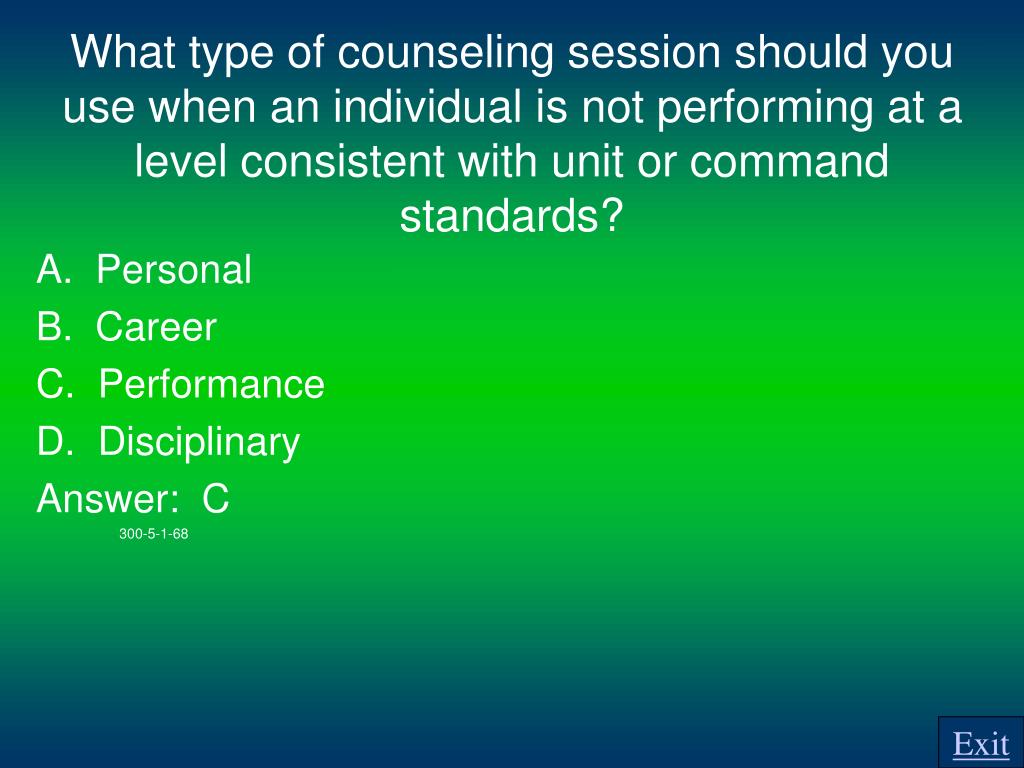 What type of counseling session should you use when an individual is not performing at a level consistent with unit or command standards?

A. Personal
B. Career
C. Performance
D. Disciplinary
Answer: C
300-5-1-68

Exit